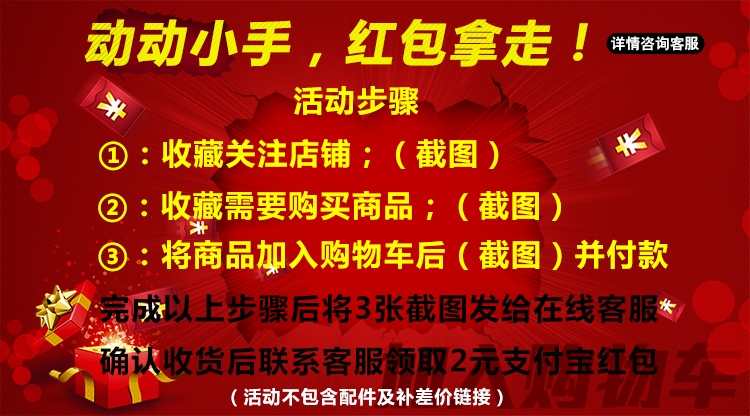 动动小手，红包拿走！

详情咨询客服

活动步骤

①：收藏关注店铺；（截图）

②：收藏需要购买商品；（截图）

③：将商品加入购物车后（截图）并付款

完成以上步骤后将3张截图发给在线客服

确认收货后联系客服领取2元支付宝红包

（活动不包含配件及补差价链接）

购物车